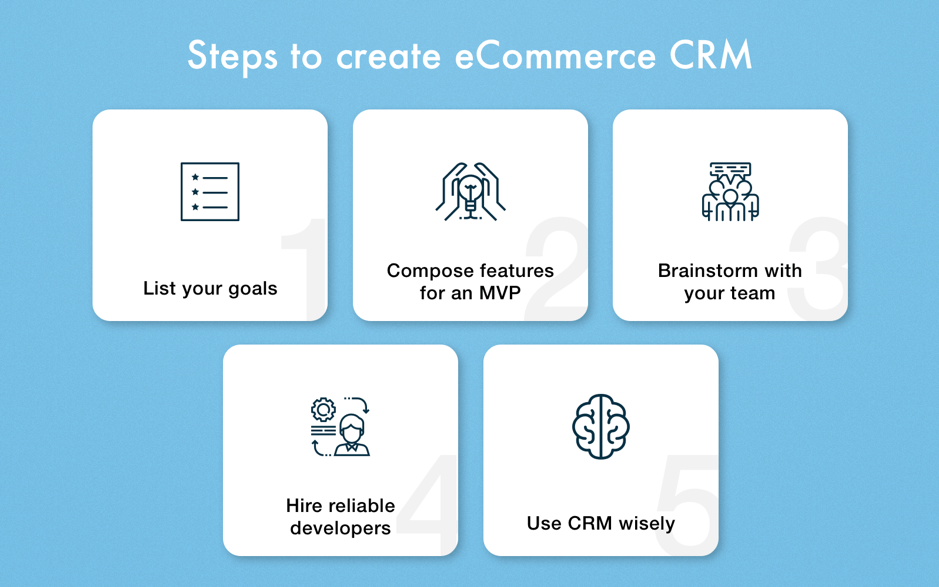 Steps to create eCommerce CRM

1
List your goals

2
Compose features for an MVP

3
Brainstorm with your team

4
Hire reliable developers

5
Use CRM wisely